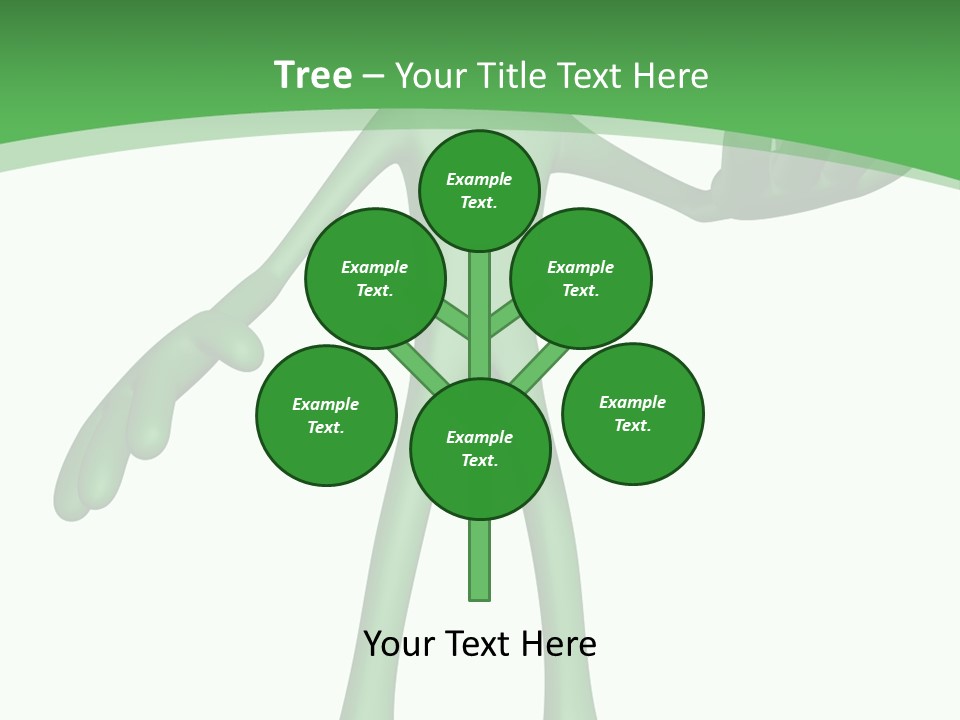 Tree – Your Title Text Here

Example Text.

Example Text.

Example Text.

Example Text.

Example Text.

Example Text.

Your Text Here